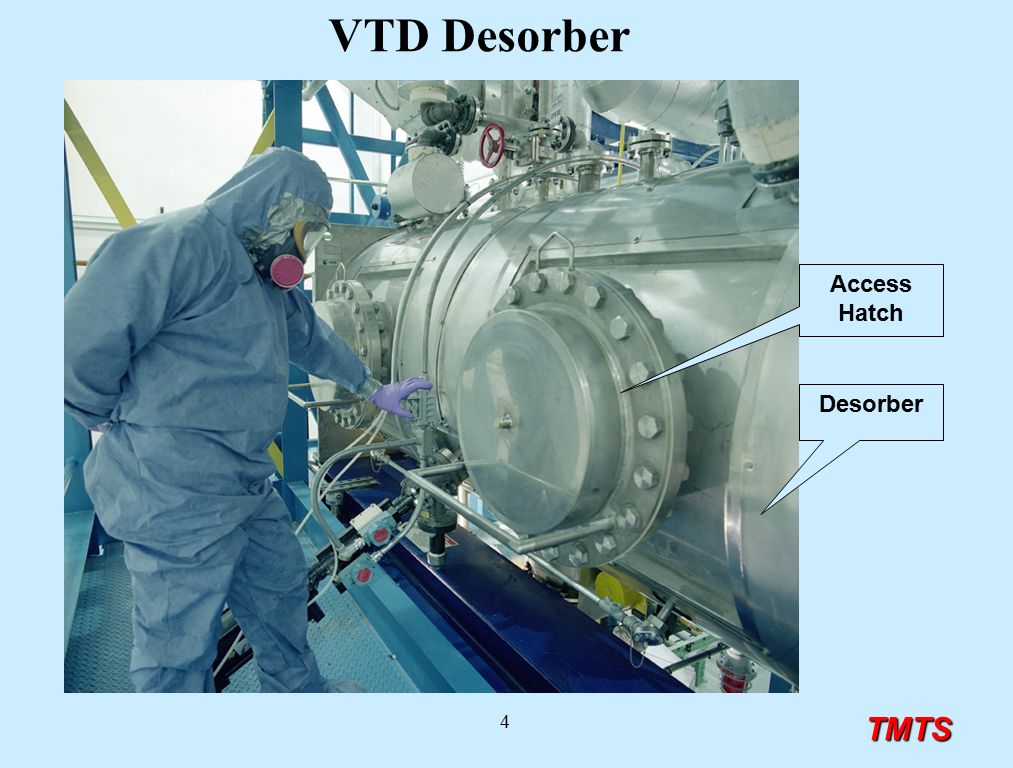 VTD Desorber

Access Hatch

Desorber

4

TMTS